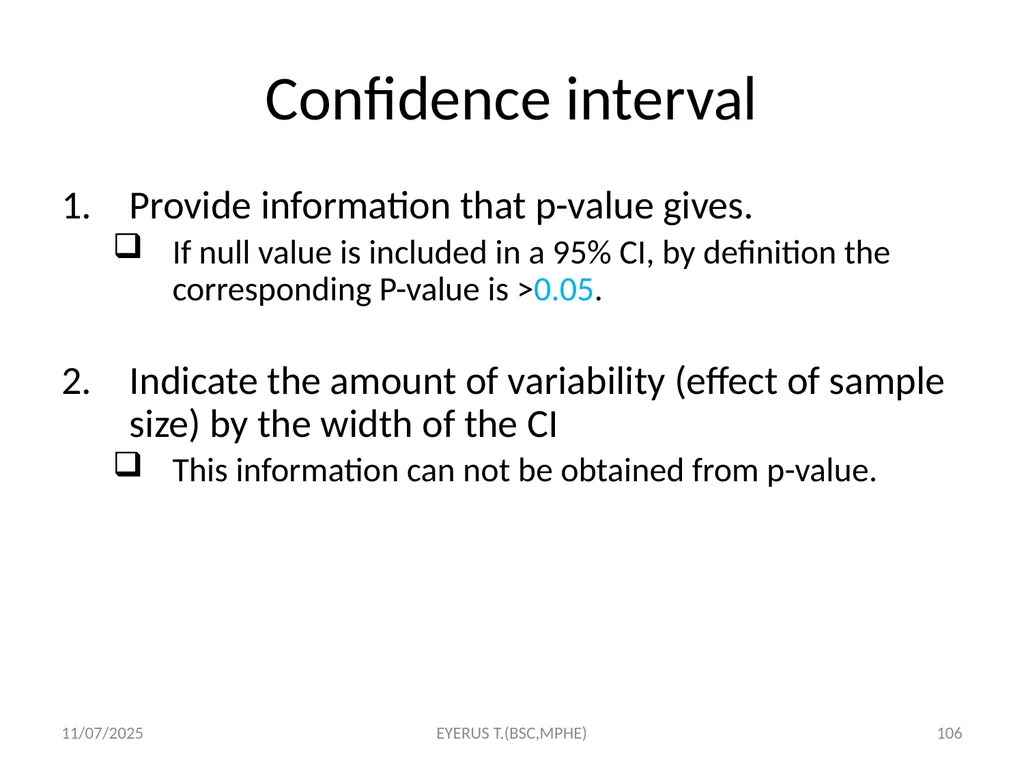 Confidence interval

1. Provide information that p-value gives.

❑ If null value is included in a 95% CI, by definition the corresponding P-value is >0.05.

2. Indicate the amount of variability (effect of sample size) by the width of the CI

❑ This information can not be obtained from p-value.

11/07/2025

EYERUS T.(BSC,MPHE)

106